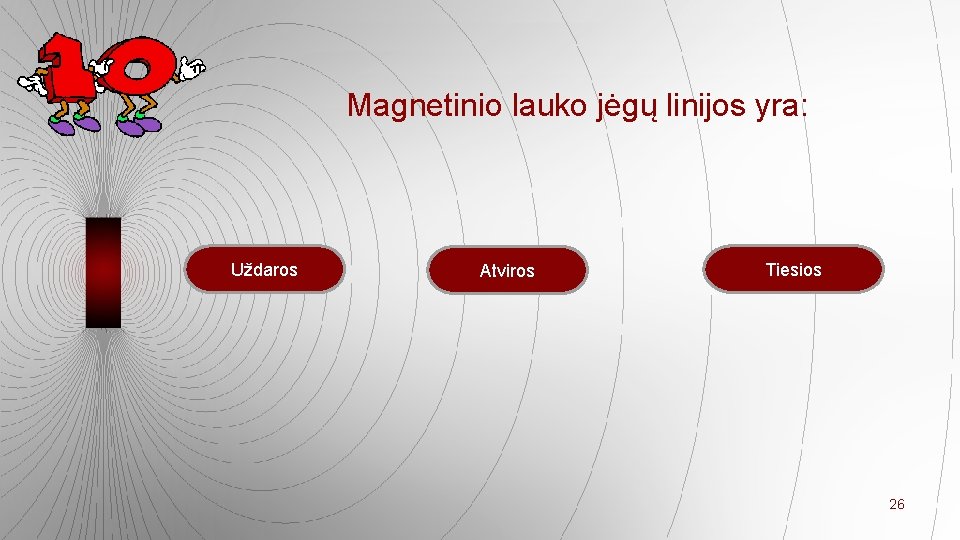 10

Magnetinio lauko jėgų linijos yra:

Uždaros

Atviros

Tiesios

26